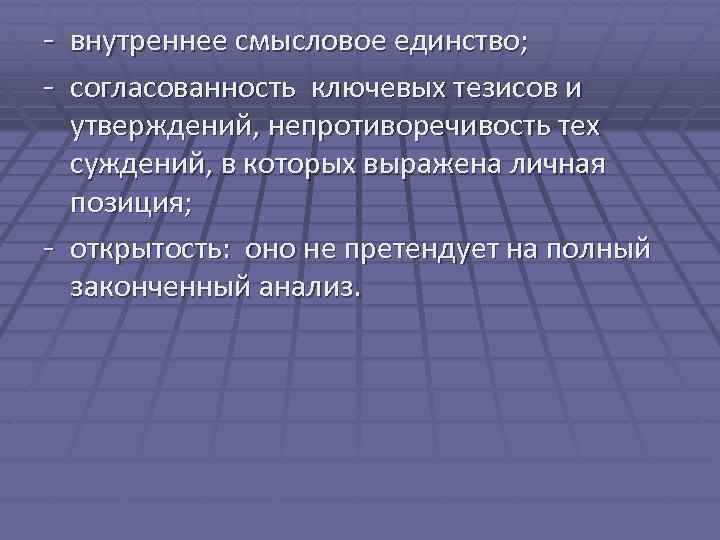 - внутреннее смысловое единство;

- согласованность ключевых тезисов и утверждений, непротиворечивость тех суждений, в которых выражена личная позиция;

- открытость: оно не претендует на полный законченный анализ.